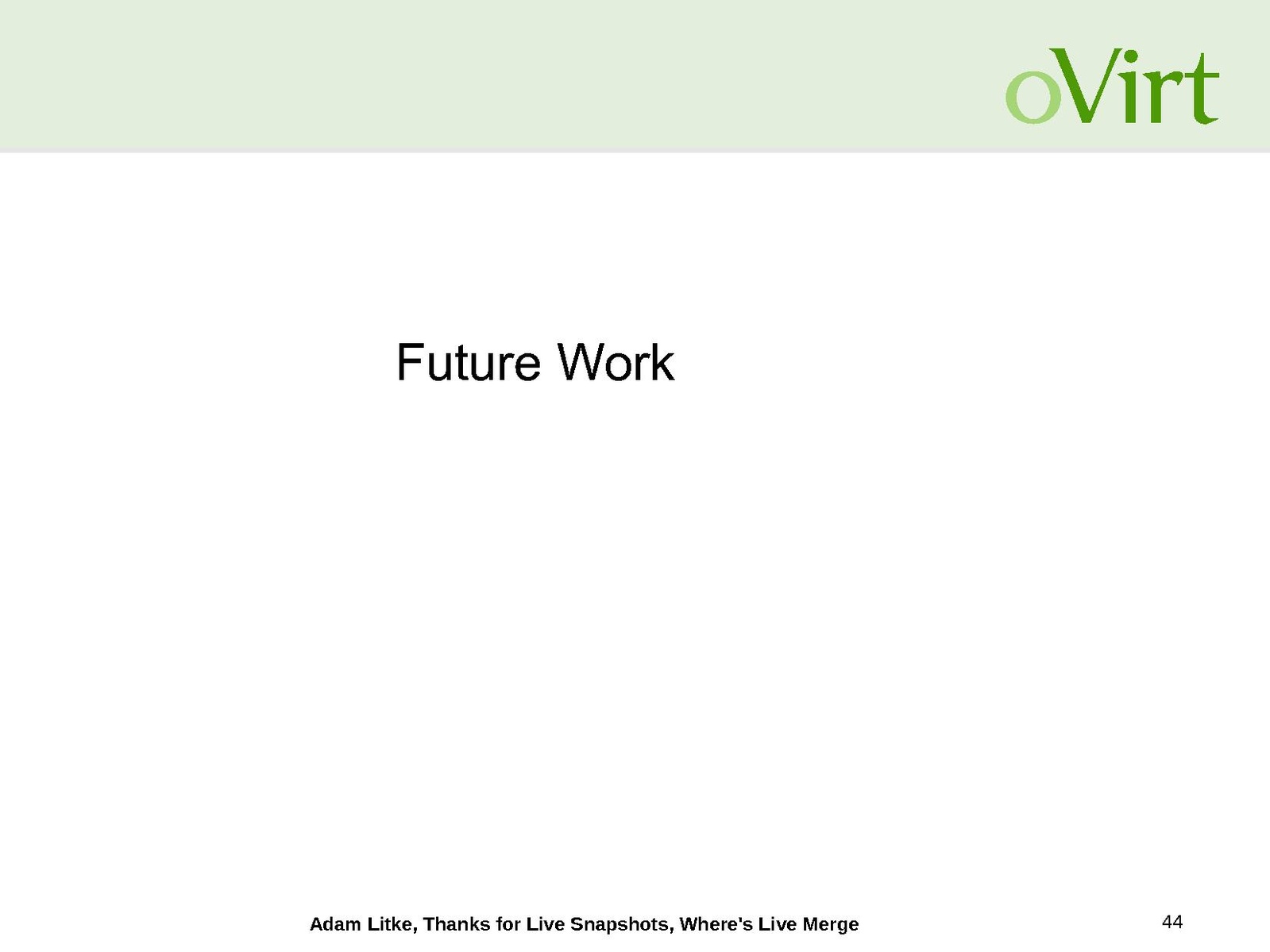 oVirt

Future Work

Adam Litke, Thanks for Live Snapshots, Where's Live Merge

44